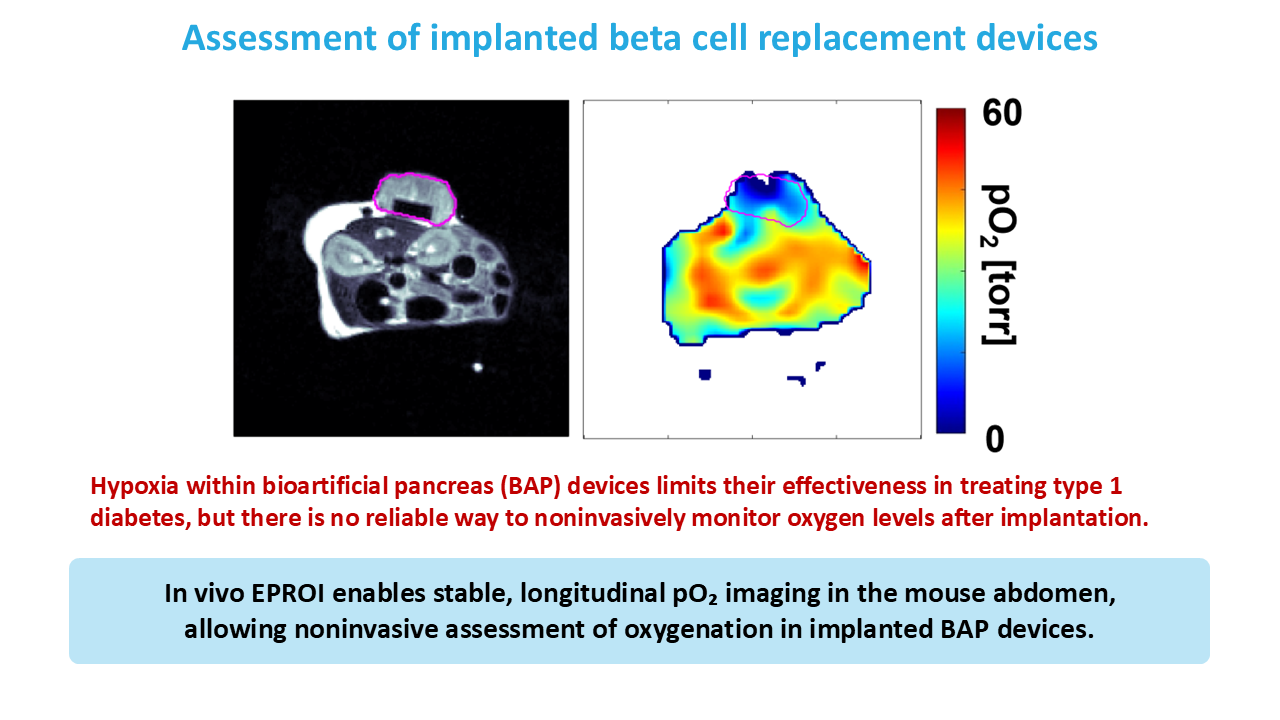 Assessment of implanted beta cell replacement devices

60

$pO_2$ [torr]

0

Hypoxia within bioartificial pancreas (BAP) devices limits their effectiveness in treating type 1 diabetes, but there is no reliable way to noninvasively monitor oxygen levels after implantation.

In vivo EPROI enables stable, longitudinal $pO_2$ imaging in the mouse abdomen, allowing noninvasive assessment of oxygenation in implanted BAP devices.